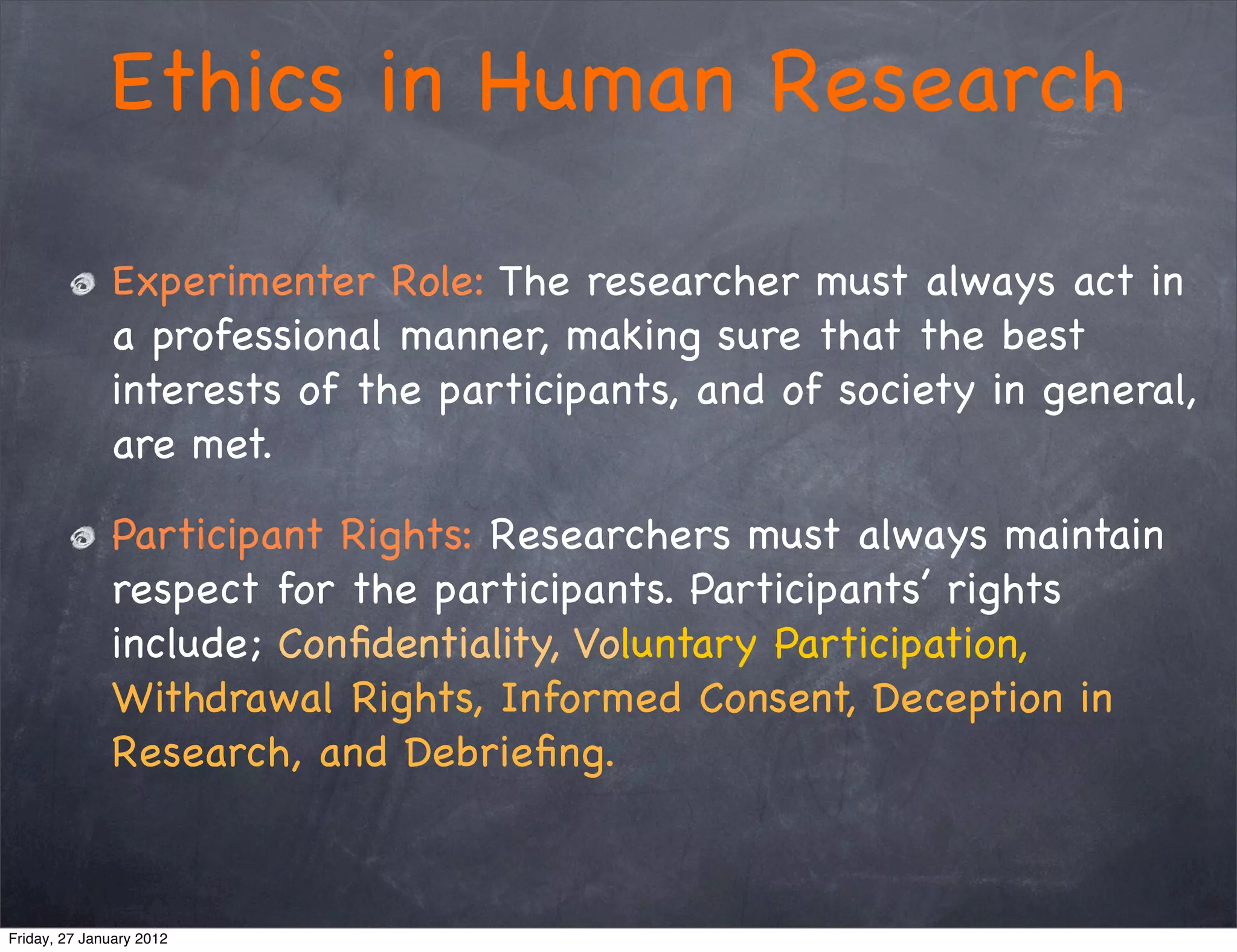 Ethics in Human Research

Experimenter Role: The researcher must always act in a professional manner, making sure that the best interests of the participants, and of society in general, are met.

Participant Rights: Researchers must always maintain respect for the participants. Participants' rights include; Confidentiality, Voluntary Participation, Withdrawal Rights, Informed Consent, Deception in Research, and Debriefing.

Friday, 27 January 2012